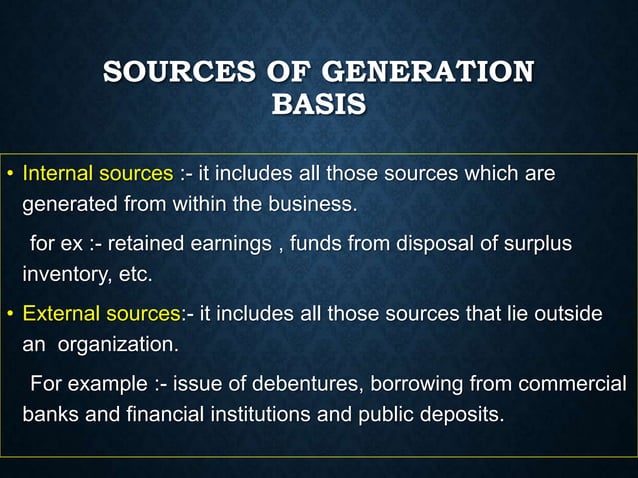 SOURCES OF GENERATION BASIS

• Internal sources :- it includes all those sources which are generated from within the business.

for ex :- retained earnings , funds from disposal of surplus inventory, etc.

• External sources:- it includes all those sources that lie outside an organization.

For example :- issue of debentures, borrowing from commercial banks and financial institutions and public deposits.